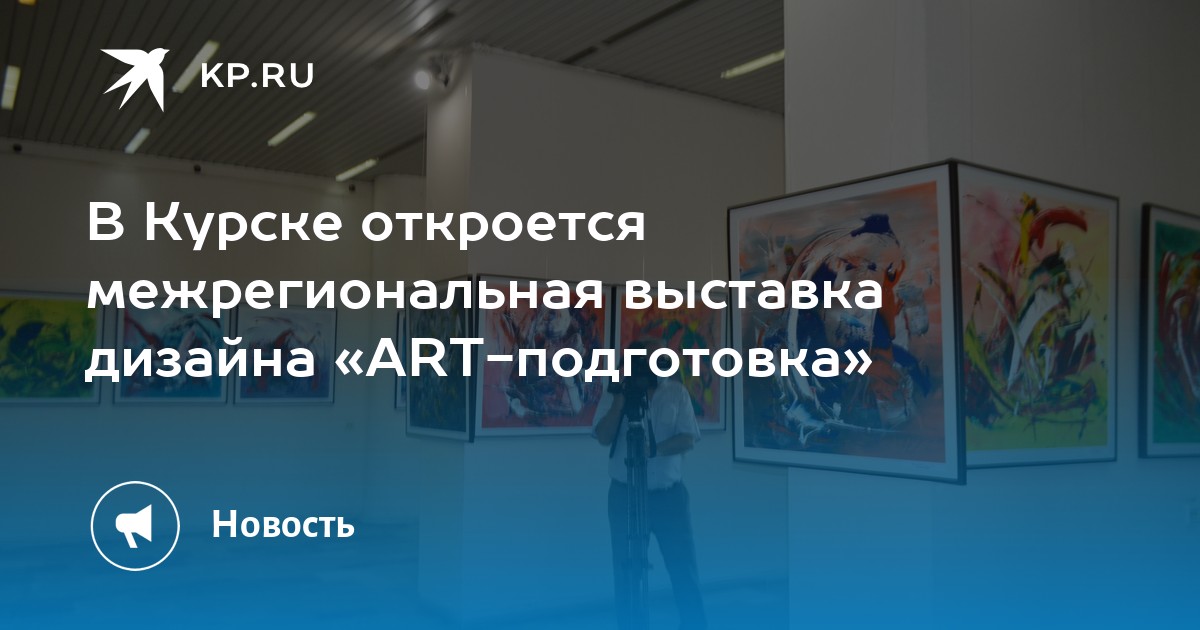 KP.RU

В Курске откроется межрегиональная выставка дизайна «ART-подготовка»

Новость